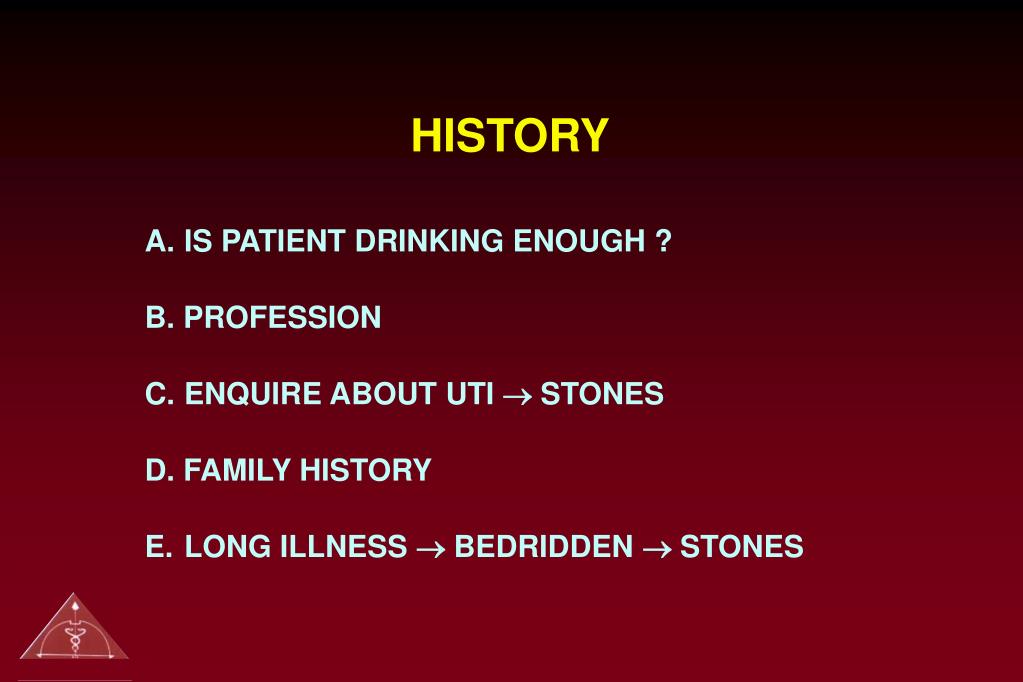 HISTORY

A. IS PATIENT DRINKING ENOUGH ?

B. PROFESSION

C. ENQUIRE ABOUT UTI $\rightarrow$ STONES

D. FAMILY HISTORY

E. LONG ILLNESS $\rightarrow$ BEDRIDDEN $\rightarrow$ STONES